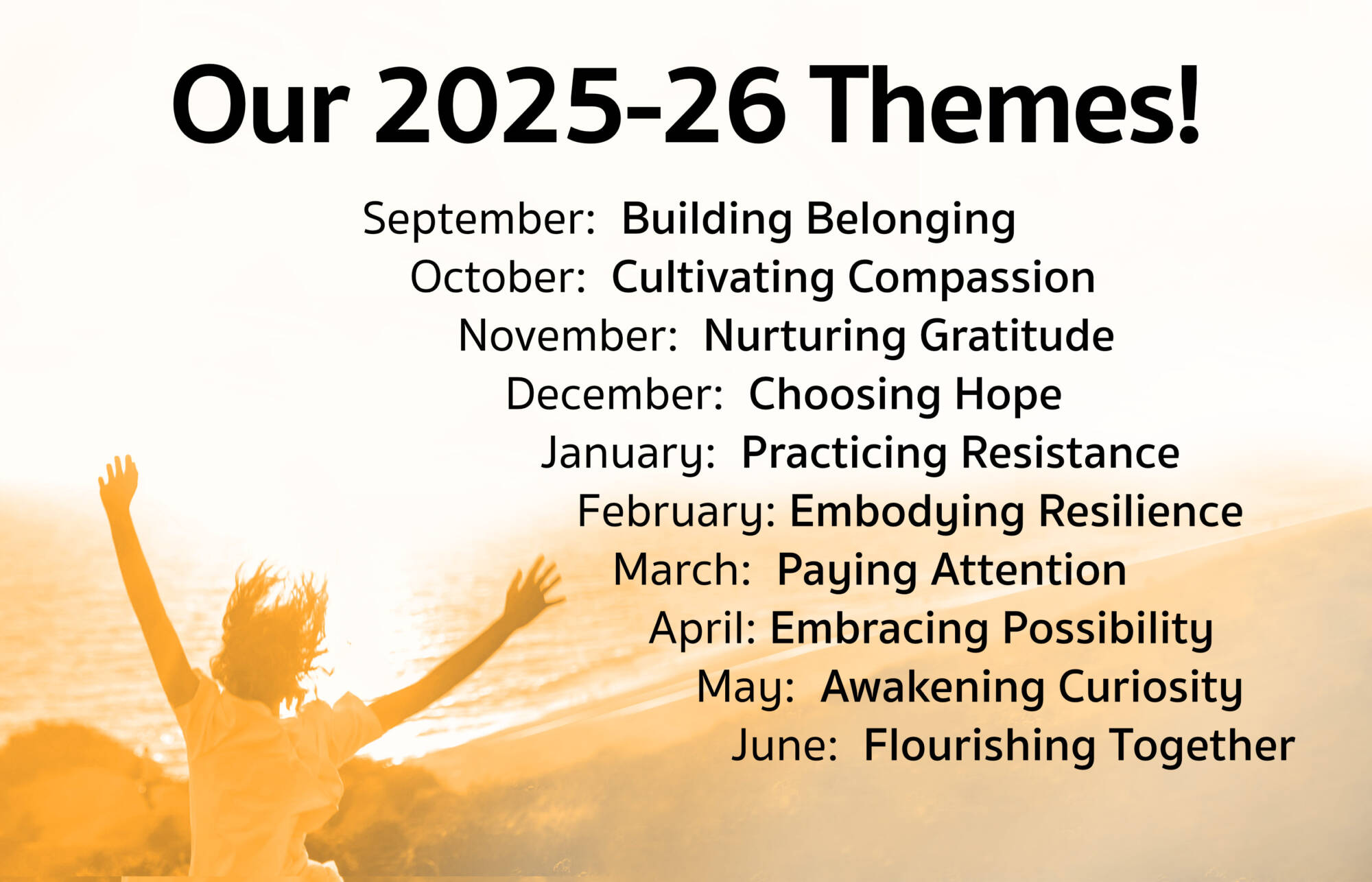 Our 2025-26 Themes!

September: Building Belonging
October: Cultivating Compassion
November: Nurturing Gratitude
December: Choosing Hope
January: Practicing Resistance
February: Embodying Resilience
March: Paying Attention
April: Embracing Possibility
May: Awakening Curiosity
June: Flourishing Together